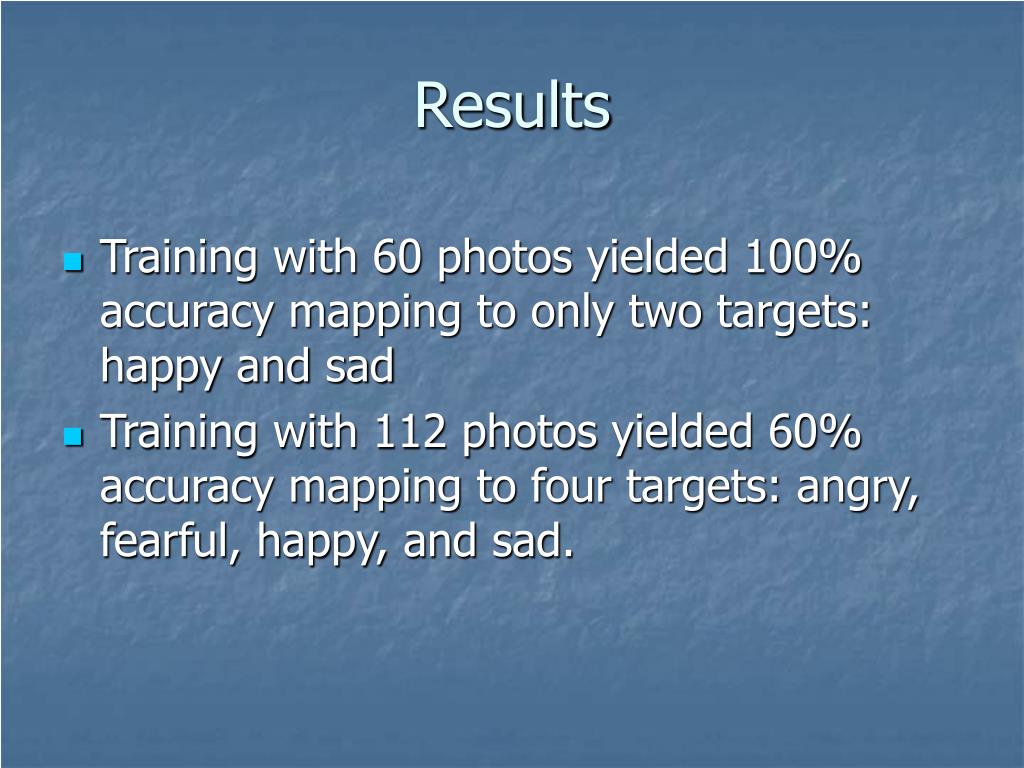 Results

- Training with 60 photos yielded 100% accuracy mapping to only two targets: happy and sad
- Training with 112 photos yielded 60% accuracy mapping to four targets: angry, fearful, happy, and sad.